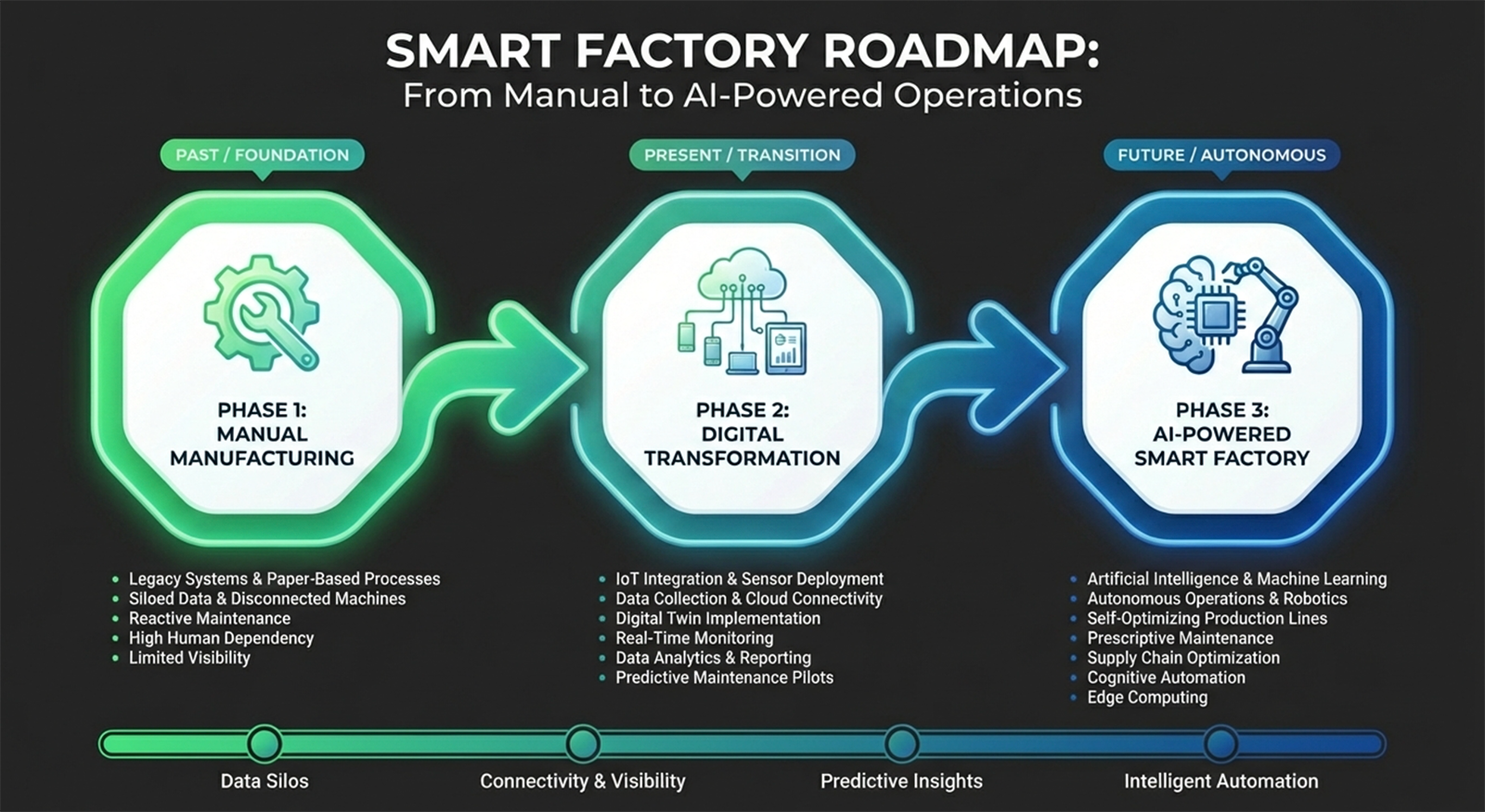 SMART FACTORY ROADMAP:
From Manual to AI-Powered Operations

PAST / FOUNDATION

PHASE 1:
MANUAL
MANUFACTURING

- Legacy Systems & Paper-Based Processes
- Siloed Data & Disconnected Machines
- Reactive Maintenance
- High Human Dependency
- Limited Visibility

PRESENT / TRANSITION

PHASE 2:
DIGITAL
TRANSFORMATION

- IoT Integration & Sensor Deployment
- Data Collection & Cloud Connectivity
- Digital Twin Implementation
- Real-Time Monitoring
- Data Analytics & Reporting
- Predictive Maintenance Pilots

FUTURE / AUTONOMOUS

PHASE 3:
AI-POWERED
SMART FACTORY

- Artificial Intelligence & Machine Learning
- Autonomous Operations & Robotics
- Self-Optimizing Production Lines
- Prescriptive Maintenance
- Supply Chain Optimization
- Cognitive Automation
- Edge Computing

Data Silos
Connectivity & Visibility
Predictive Insights
Intelligent Automation